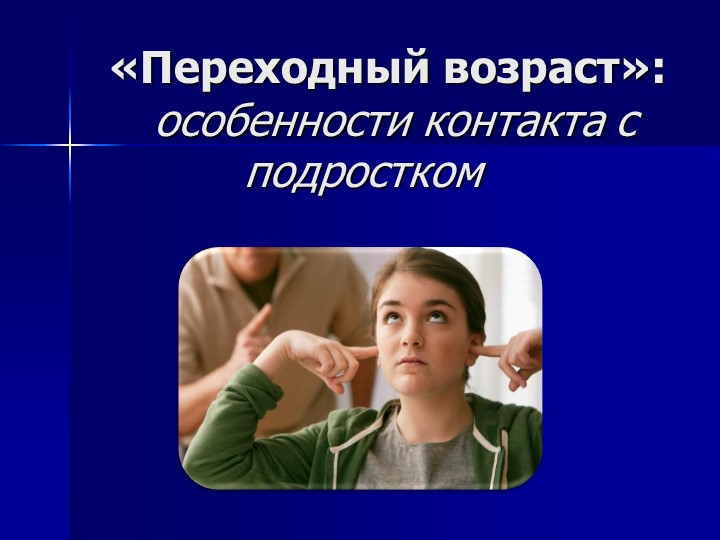 «Переходный возраст»: особенности контакта с подростком